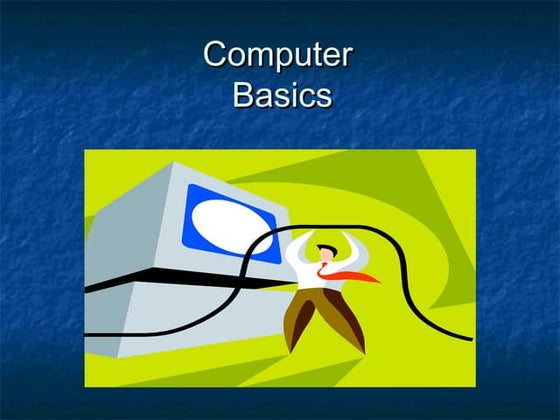 Computer Basics